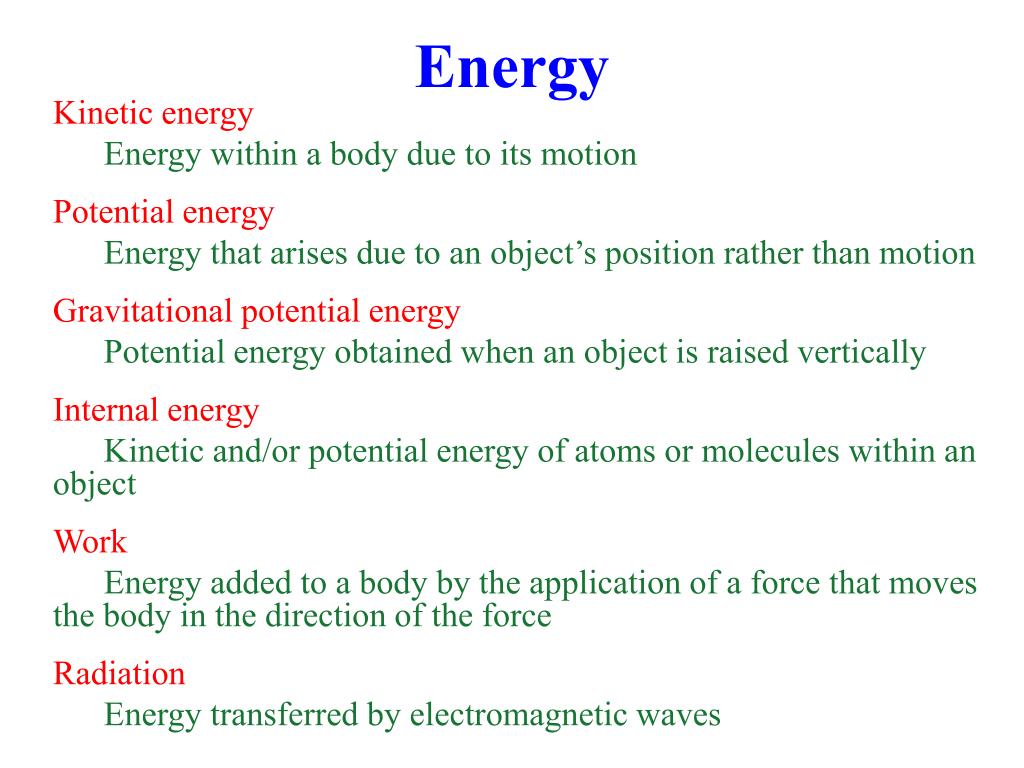 Energy

Kinetic energy

Energy within a body due to its motion

Potential energy

Energy that arises due to an object’s position rather than motion

Gravitational potential energy

Potential energy obtained when an object is raised vertically

Internal energy

Kinetic and/or potential energy of atoms or molecules within an object

Work

Energy added to a body by the application of a force that moves the body in the direction of the force

Radiation

Energy transferred by electromagnetic waves